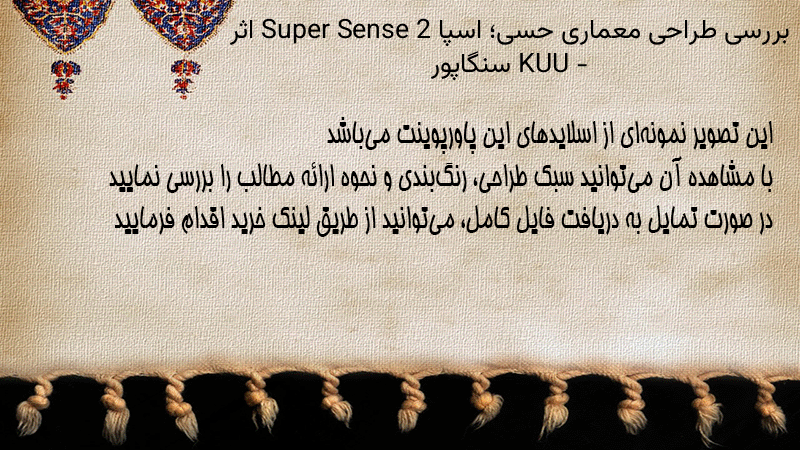 بررسی طراحی معماری حسی؛ اسپا Super Sense 2 اثر KUU - سنگاپور

این تصویر نمونه‌ای از اسلایدهای این پاورپوینت می‌باشد
با مشاهده آن می‌توانید سبک طراحی، رنگ‌بندی و نحوه ارائه مطالب را بررسی نمایید
در صورت تمایل به دریافت فایل کامل، می‌توانید از طریق لینک خرید اقدام فرمایید